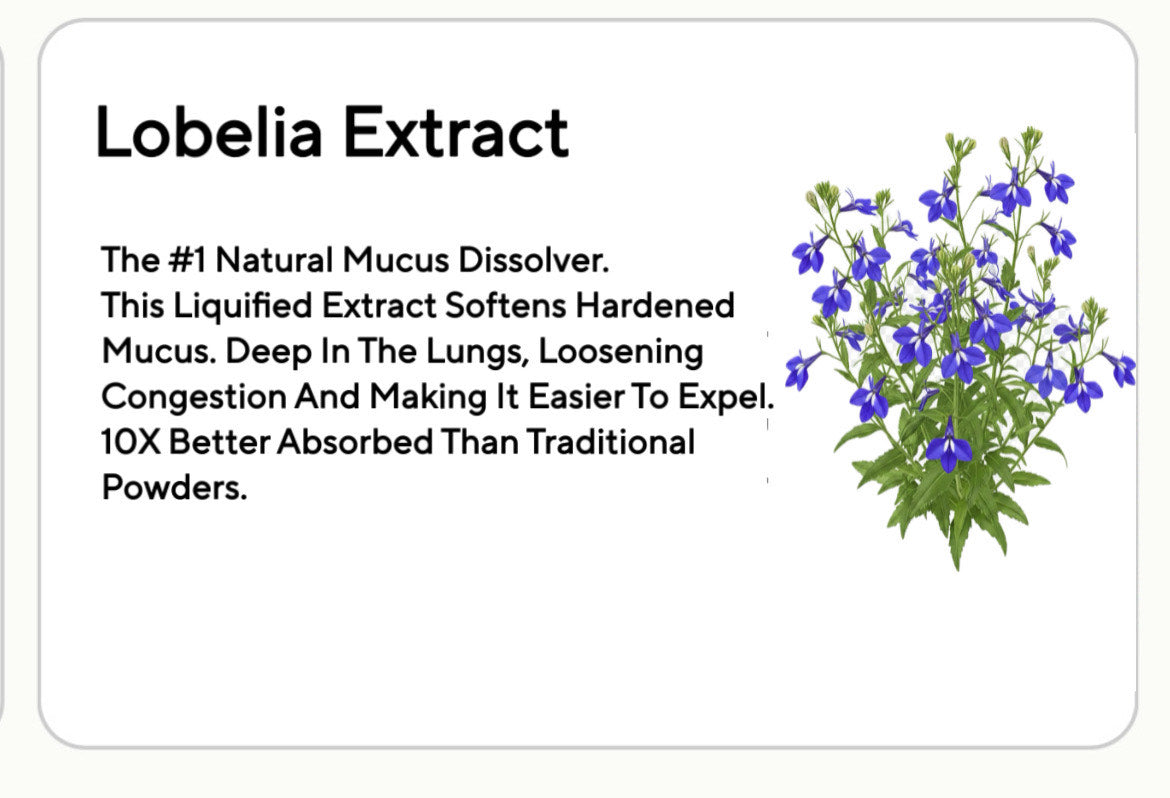 Lobelia Extract

The #1 Natural Mucus Dissolver.
This Liquified Extract Softens Hardened Mucus. Deep In The Lungs, Loosening Congestion And Making It Easier To Expel. 10X Better Absorbed Than Traditional Powders.